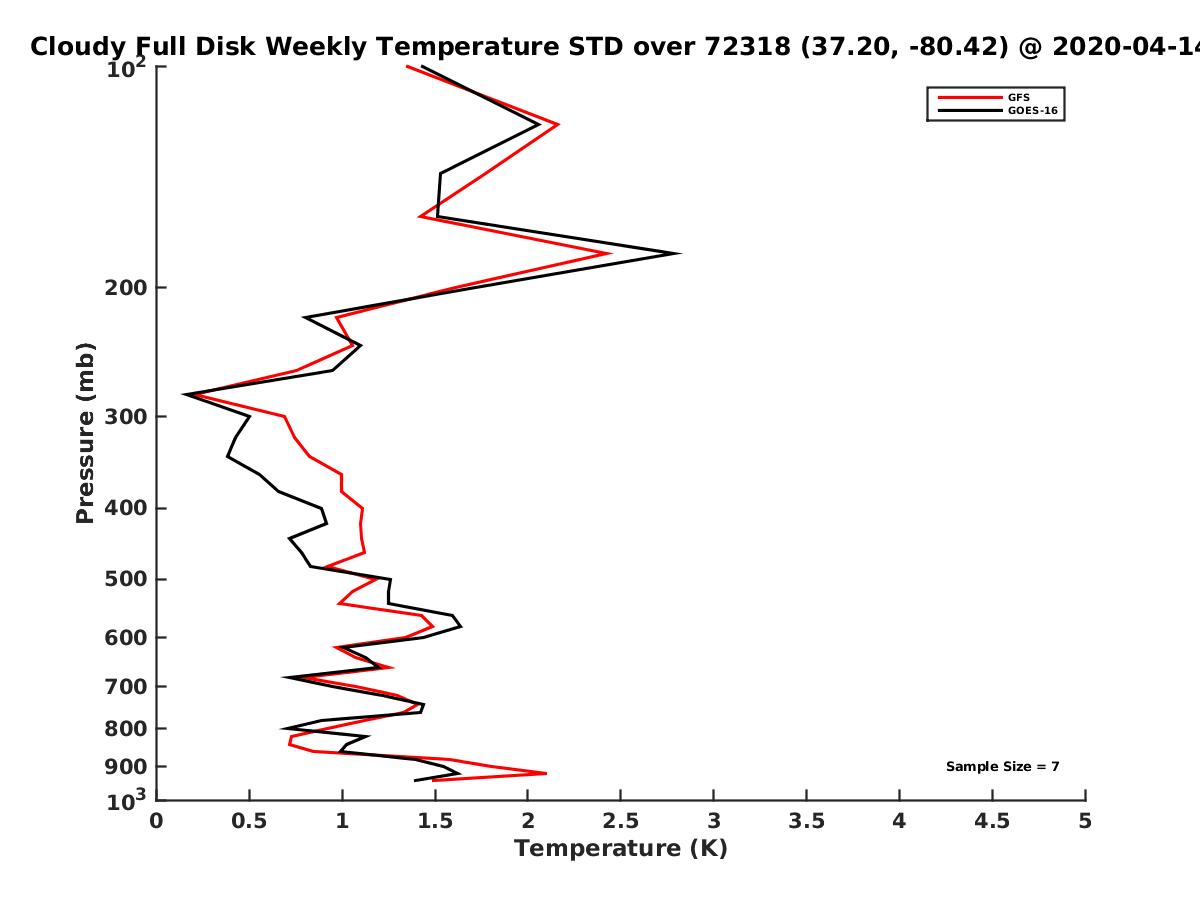 Cloudy Full Disk Weekly Temperature STD over 72318 (37.20, -80.42) @ 2020-04-14

GFS
GOES-16

Pressure (mb)

$10^2$
200
300
400
500
600
700
800
900
$10^3$

Sample Size = 7

0
0.5
1
1.5
2
2.5
3
3.5
4
4.5
5

Temperature (K)